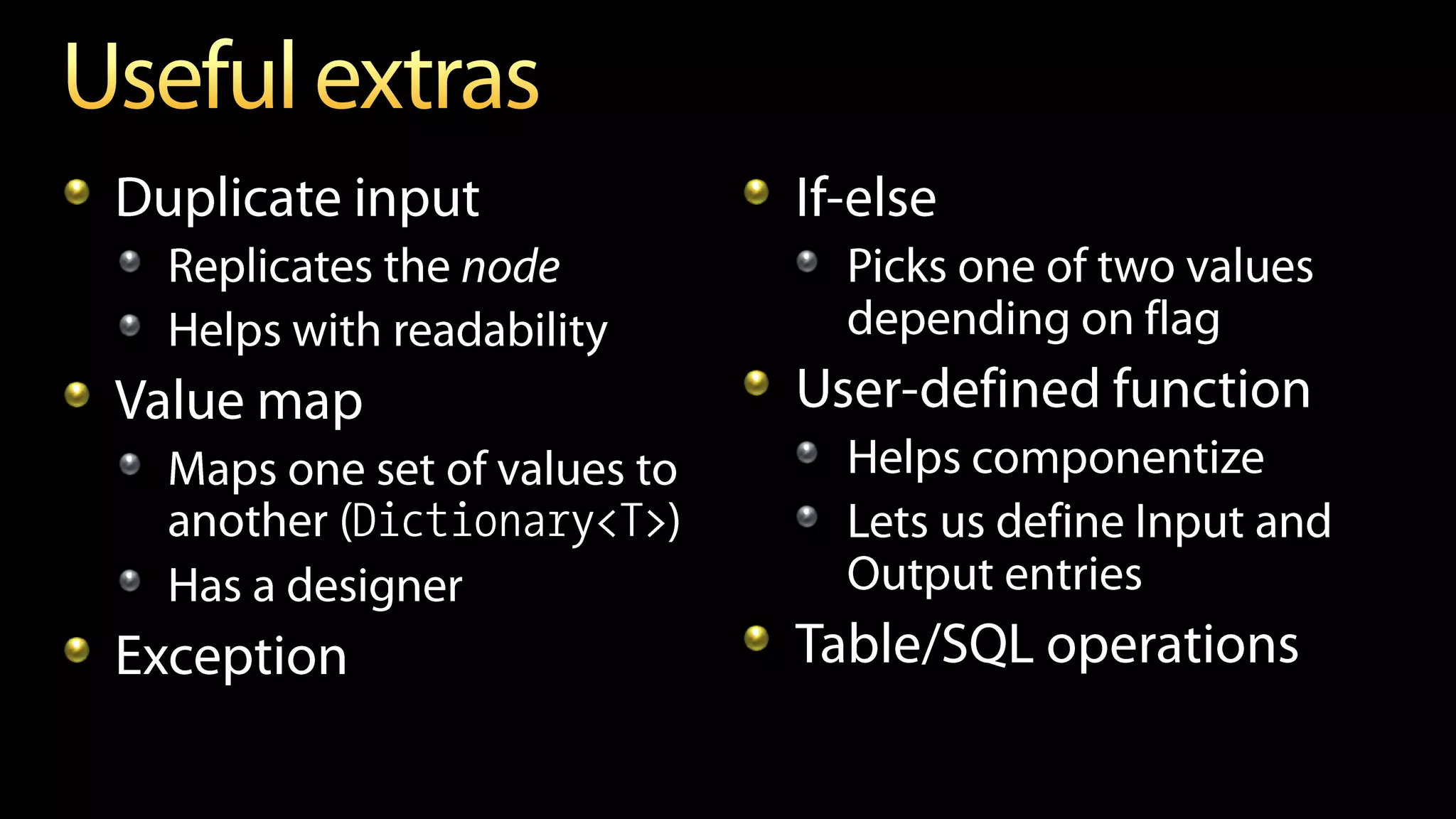 Useful extras

- Duplicate input
  - Replicates the node
  - Helps with readability
- Value map
  - Maps one set of values to another (Dictionary<T>)
  - Has a designer
- Exception

- If-else
  - Picks one of two values depending on flag
- User-defined function
  - Helps componentize
  - Lets us define Input and Output entries
- Table/SQL operations